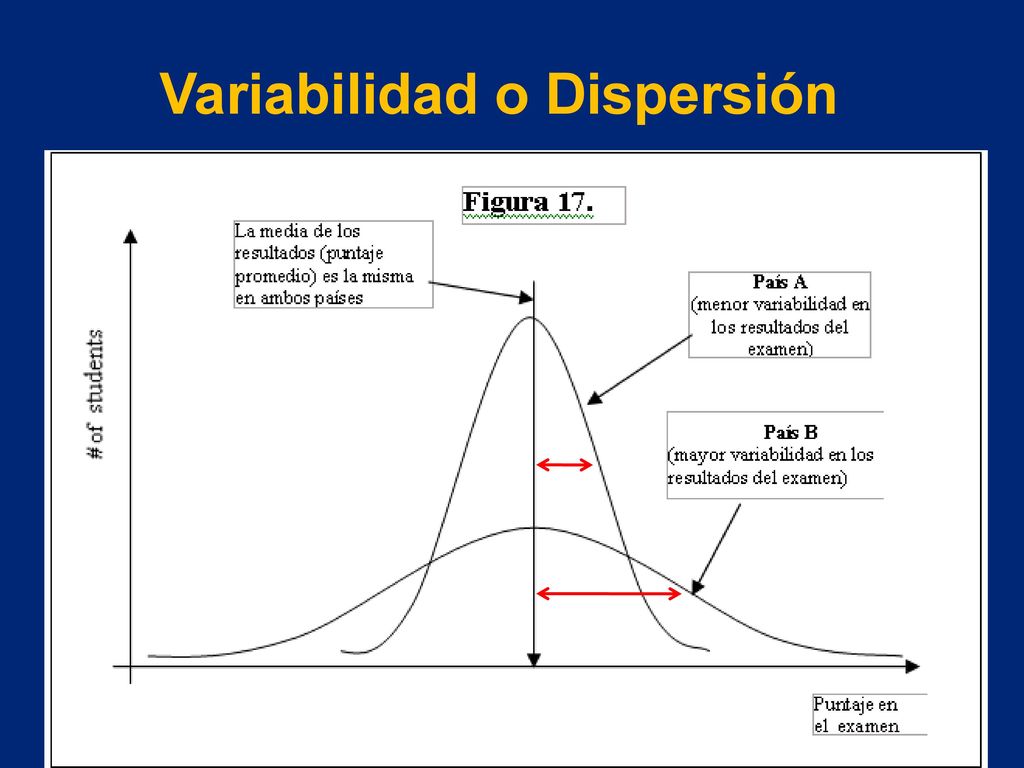 Variabilidad o Dispersión

Figura 17.

La media de los resultados (puntaje promedio) es la misma en ambos países

País A
(menor variabilidad en los resultados del examen)

País B
(mayor variabilidad en los resultados del examen)

# of students

Puntaje en el examen